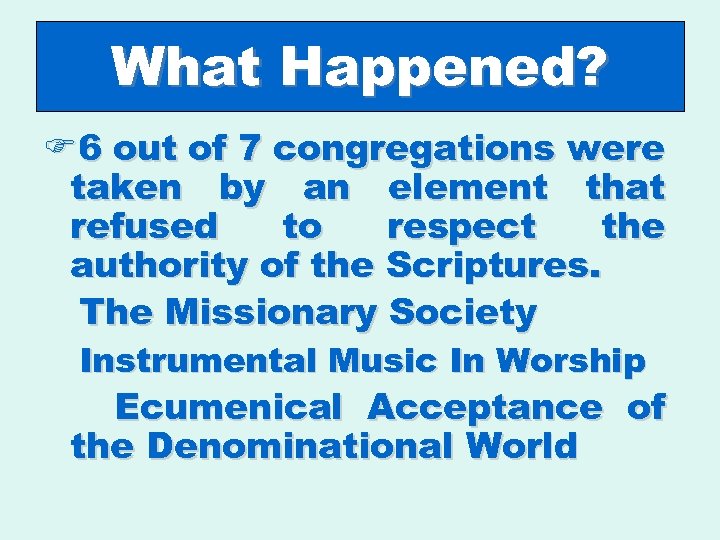 What Happened?

☞6 out of 7 congregations were taken by an element that refused to respect the authority of the Scriptures.

The Missionary Society

Instrumental Music In Worship

Ecumenical Acceptance of the Denominational World